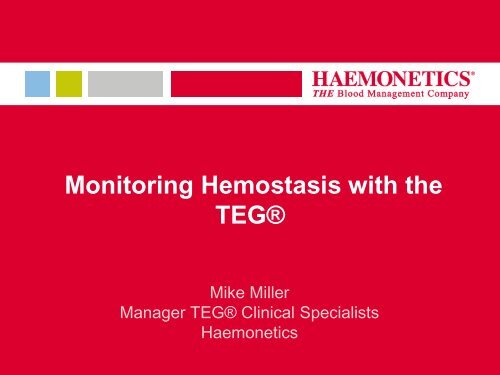 HAEMONETICS®
THE Blood Management Company

Monitoring Hemostasis with the TEG®

Mike Miller
Manager TEG® Clinical Specialists
Haemonetics